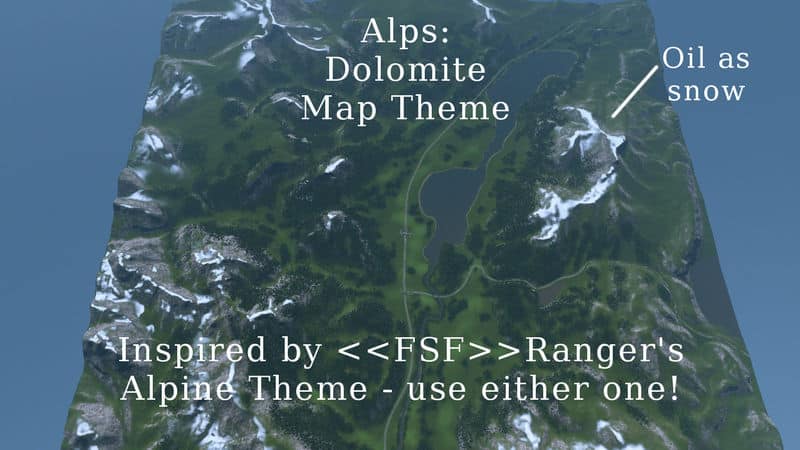 Alps:
Dolomite
Map Theme

Oil as
snow

Inspired by <<FSF>>Ranger's
Alpine Theme - use either one!